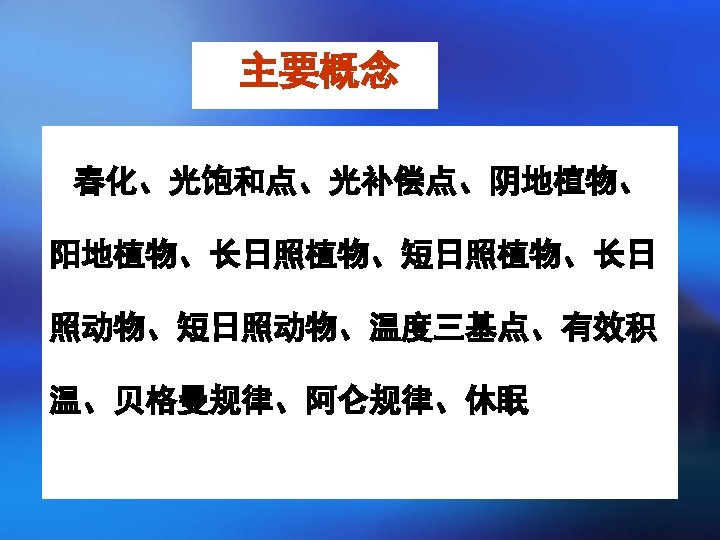 主要概念

春化、光饱和点、光补偿点、阴地植物、阳地植物、长日照植物、短日照植物、长日照动物、短日照动物、温度三基点、有效积温、贝格曼规律、阿仑规律、休眠